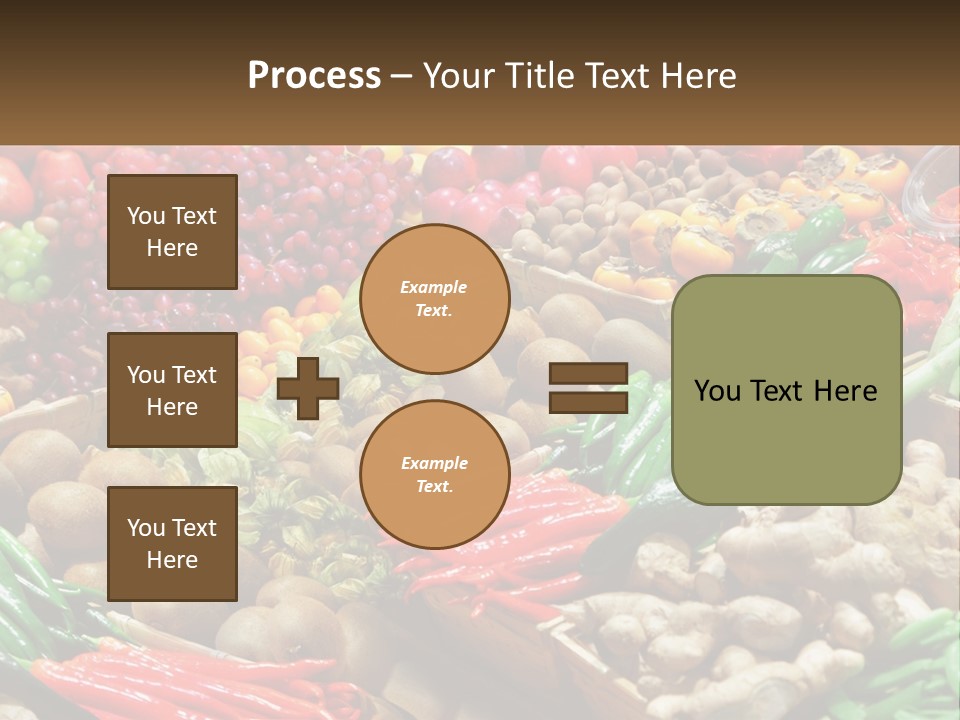 Process – Your Title Text Here

You Text Here

You Text Here

You Text Here

Example Text.

Example Text.

You Text Here